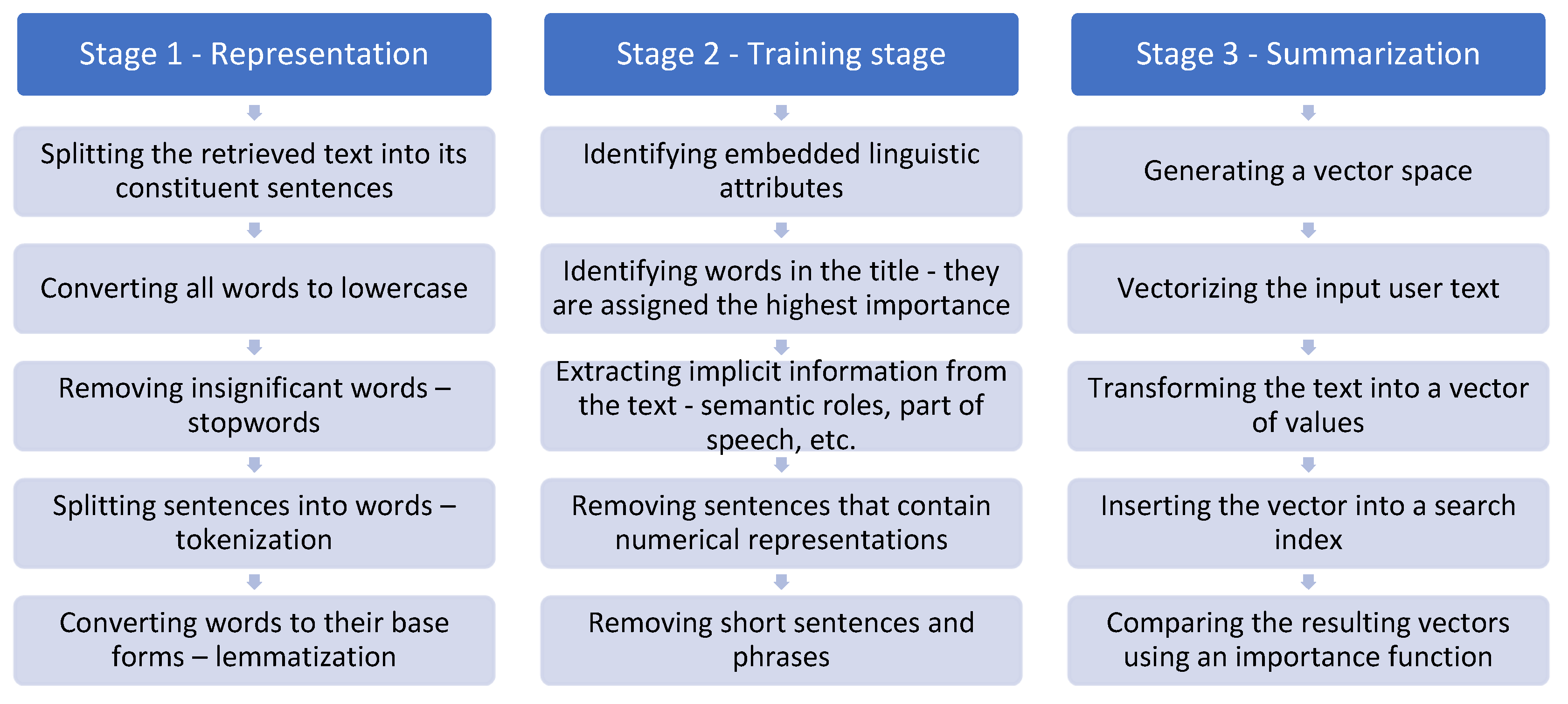 Stage 1 - Representation

Splitting the retrieved text into its constituent sentences

Converting all words to lowercase

Removing insignificant words – stopwords

Splitting sentences into words – tokenization

Converting words to their base forms – lemmatization

Stage 2 - Training stage

Identifying embedded linguistic attributes

Identifying words in the title - they are assigned the highest importance

Extracting implicit information from the text - semantic roles, part of speech, etc.

Removing sentences that contain numerical representations

Removing short sentences and phrases

Stage 3 - Summarization

Generating a vector space

Vectorizing the input user text

Transforming the text into a vector of values

Inserting the vector into a search index

Comparing the resulting vectors using an importance function